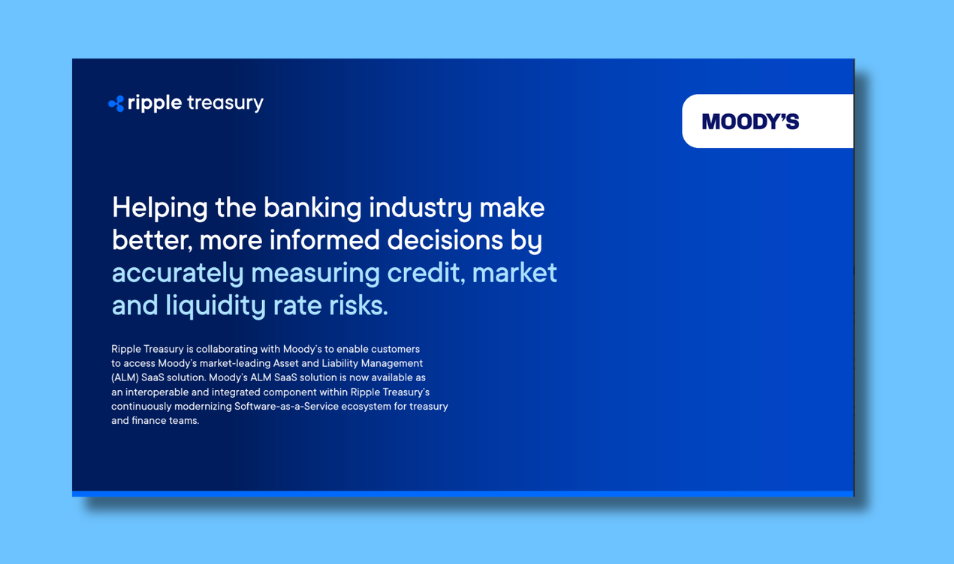 ripple treasury

MOODY'S

Helping the banking industry make better, more informed decisions by accurately measuring credit, market and liquidity rate risks.

Ripple Treasury is collaborating with Moody's to enable customers to access Moody's market-leading Asset and Liability Management (ALM) SaaS solution. Moody's ALM SaaS solution is now available as an interoperable and integrated component within Ripple Treasury's continuously modernizing Software-as-a-Service ecosystem for treasury and finance teams.